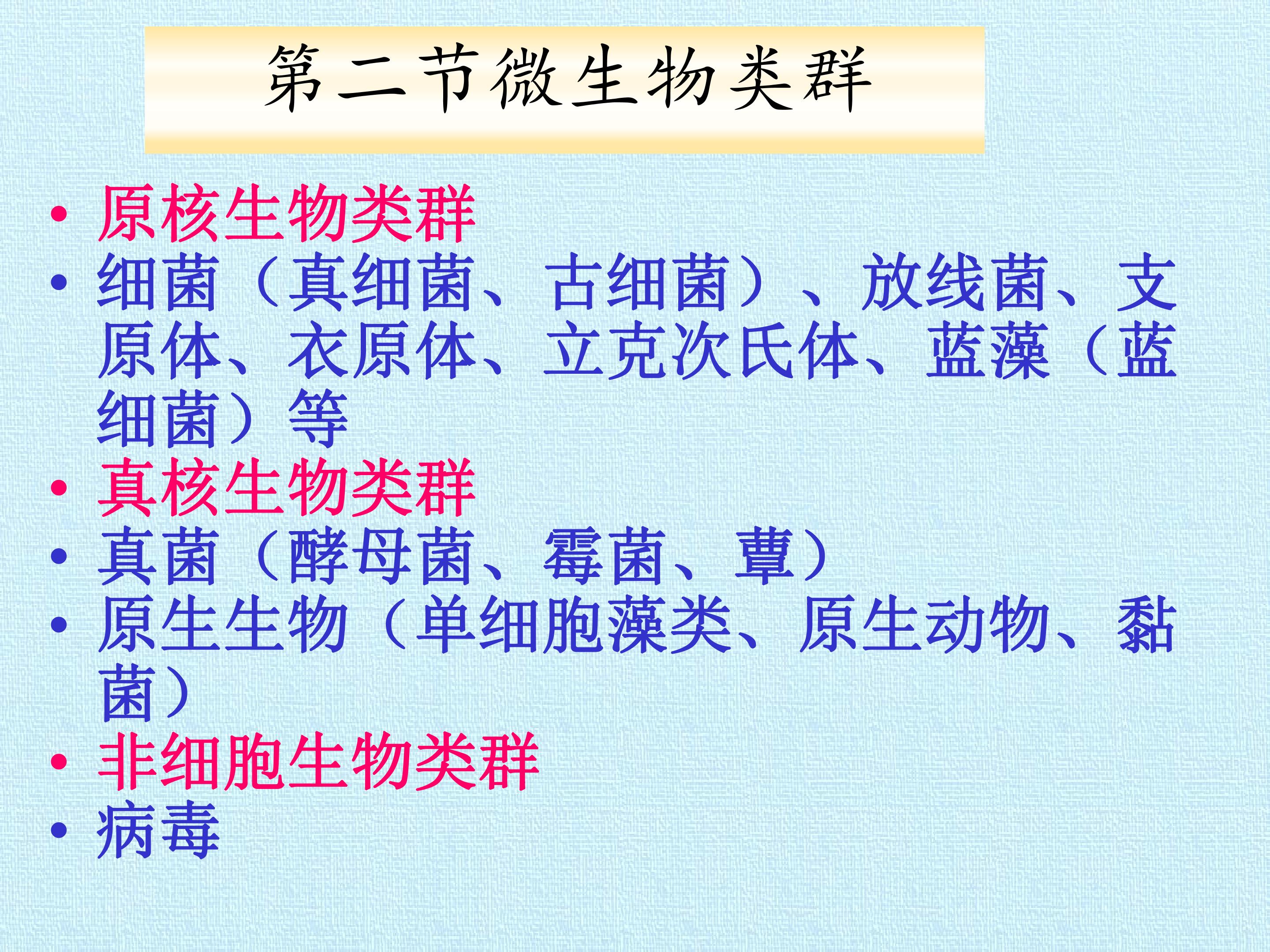 第二节微生物类群

• 原核生物类群
• 细菌（真细菌、古细菌）、放线菌、支原体、衣原体、立克次氏体、蓝藻（蓝细菌）等
• 真核生物类群
• 真菌（酵母菌、霉菌、蕈）
• 原生生物（单细胞藻类、原生动物、黏菌）
• 非细胞生物类群
• 病毒